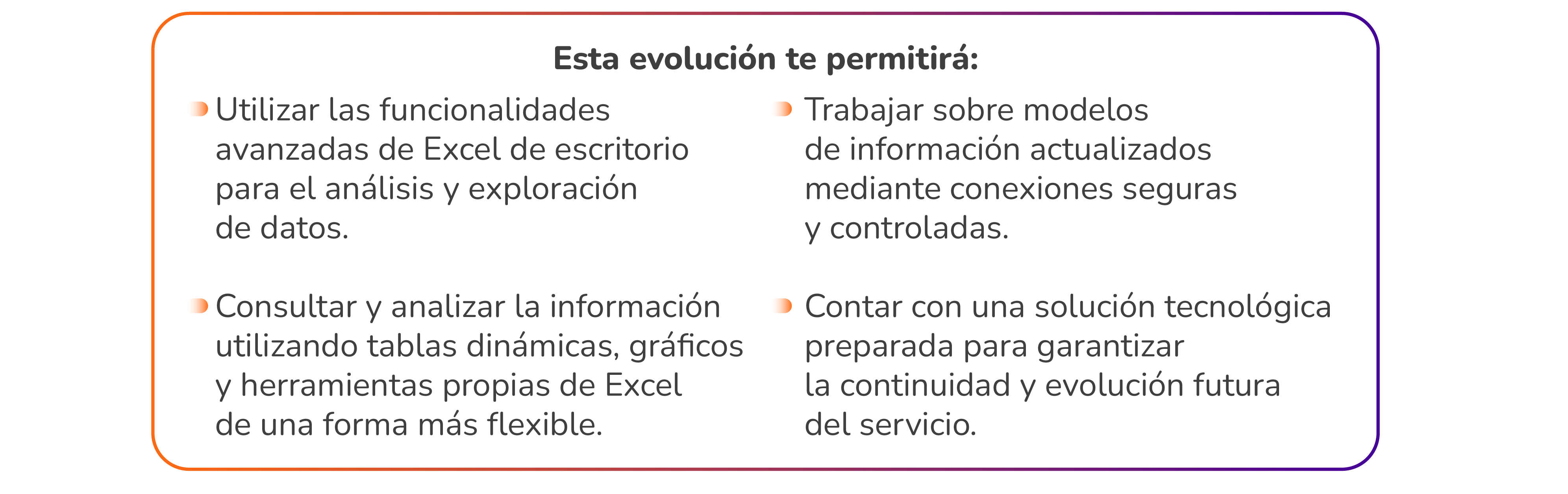 Esta evolución te permitirá:

Utilizar las funcionalidades avanzadas de Excel de escritorio para el análisis y exploración de datos.

Consultar y analizar la información utilizando tablas dinámicas, gráficos y herramientas propias de Excel de una forma más flexible.

Trabajar sobre modelos de información actualizados mediante conexiones seguras y controladas.

Contar con una solución tecnológica preparada para garantizar la continuidad y evolución futura del servicio.